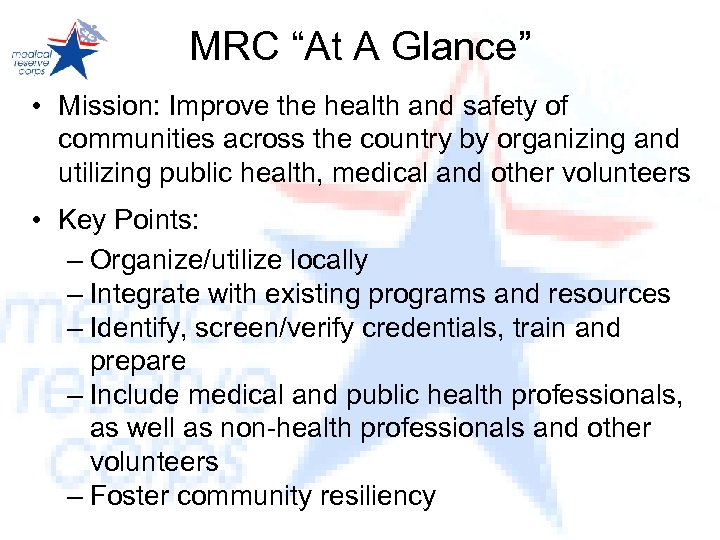 medical reserve corps

MRC “At A Glance”

• Mission: Improve the health and safety of communities across the country by organizing and utilizing public health, medical and other volunteers

• Key Points:
– Organize/utilize locally
– Integrate with existing programs and resources
– Identify, screen/verify credentials, train and prepare
– Include medical and public health professionals, as well as non-health professionals and other volunteers
– Foster community resiliency